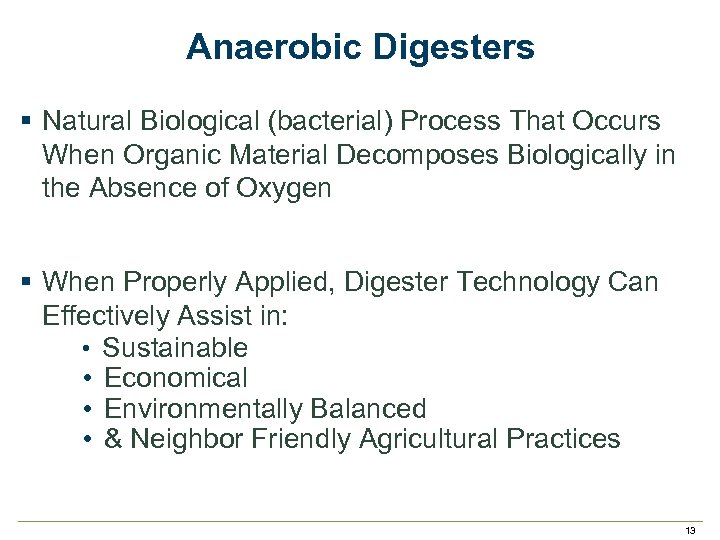 Anaerobic Digesters

▪ Natural Biological (bacterial) Process That Occurs When Organic Material Decomposes Biologically in the Absence of Oxygen

▪ When Properly Applied, Digester Technology Can Effectively Assist in:
• Sustainable
• Economical
• Environmentally Balanced
• & Neighbor Friendly Agricultural Practices

13